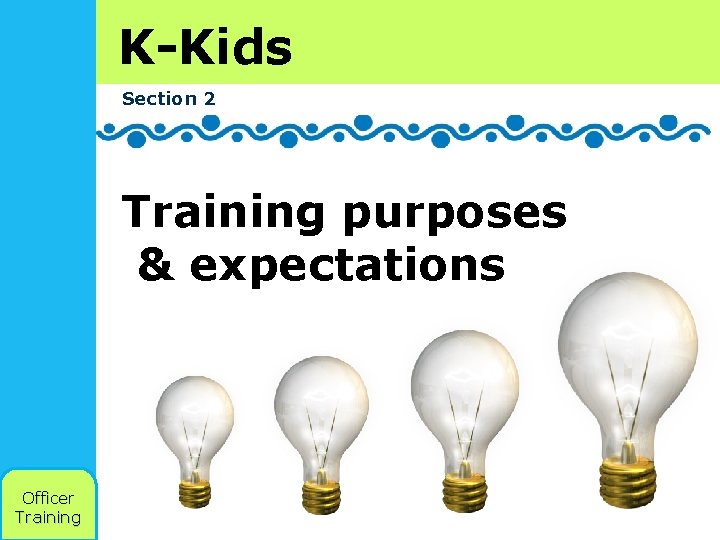 K-Kids

Section 2

Training purposes & expectations

Officer Training